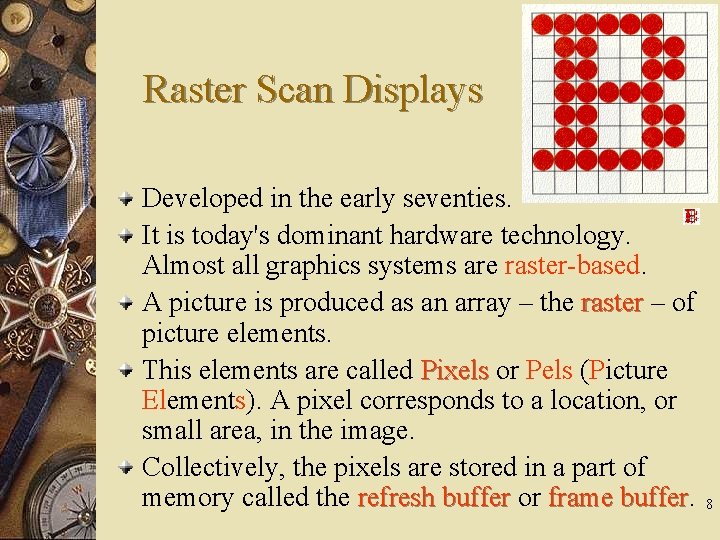 Raster Scan Displays

Developed in the early seventies.

It is today's dominant hardware technology. Almost all graphics systems are raster-based.

A picture is produced as an array – the raster – of picture elements.

This elements are called Pixels or Pels (Picture Elements). A pixel corresponds to a location, or small area, in the image.

Collectively, the pixels are stored in a part of memory called the refresh buffer or frame buffer.

8